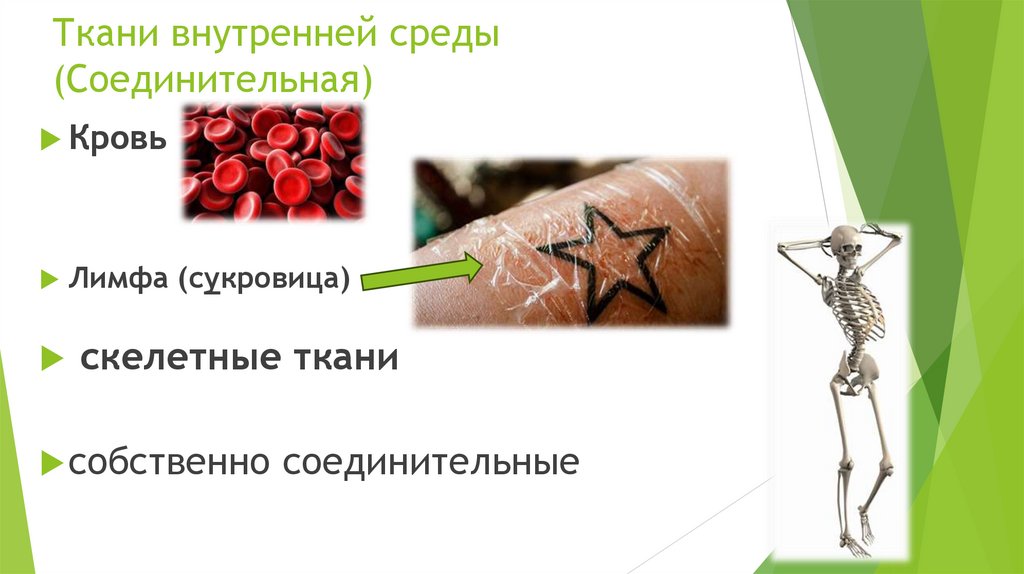 Ткани внутренней среды (Соединительная)

Кровь

Лимфа (сукровица)

скелетные ткани

собственно соединительные